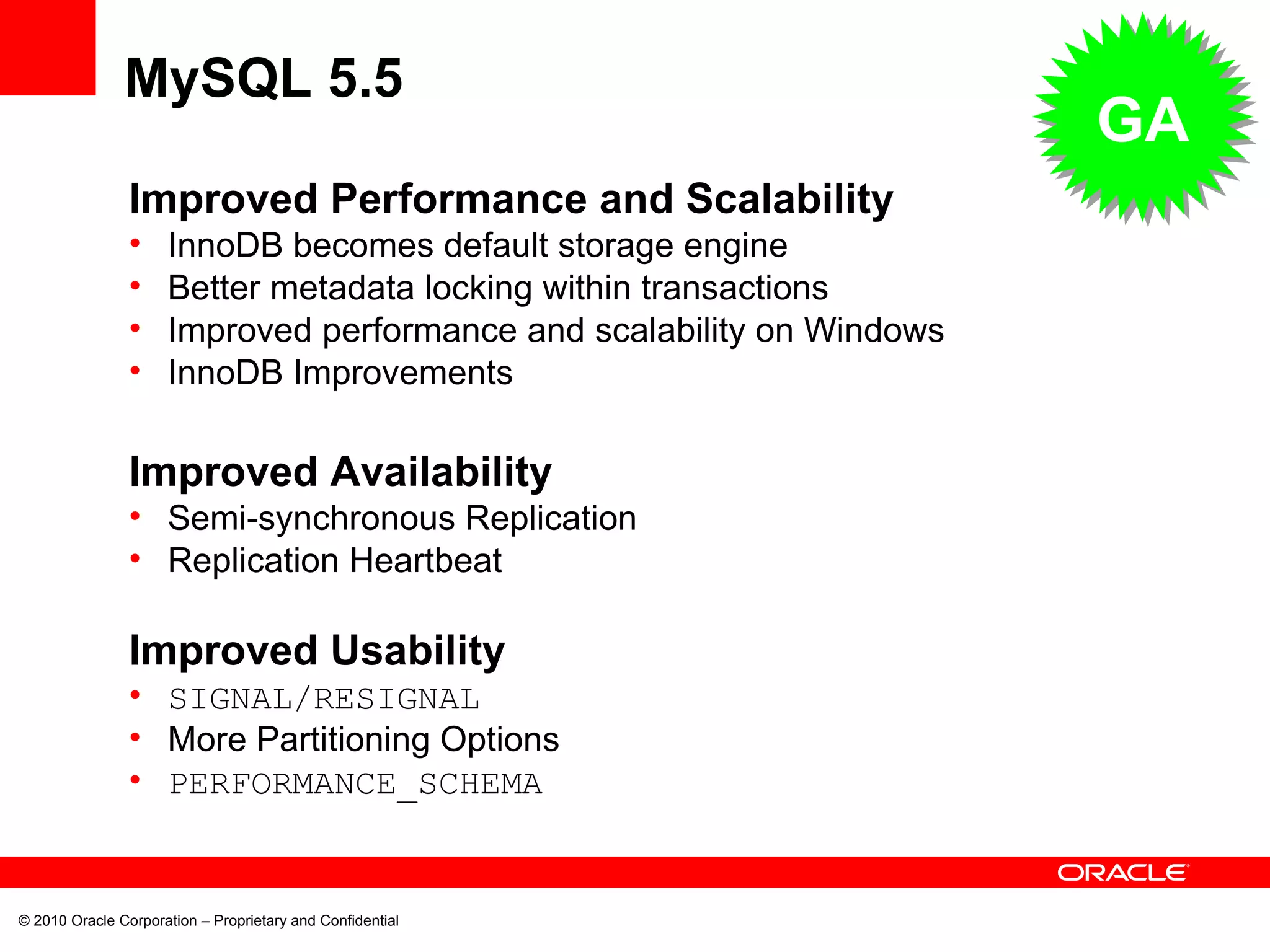 MySQL 5.5

GA

Improved Performance and Scalability
• InnoDB becomes default storage engine
• Better metadata locking within transactions
• Improved performance and scalability on Windows
• InnoDB Improvements

Improved Availability
• Semi-synchronous Replication
• Replication Heartbeat

Improved Usability
• SIGNAL/RESIGNAL
• More Partitioning Options
• PERFORMANCE_SCHEMA

ORACLE

© 2010 Oracle Corporation – Proprietary and Confidential